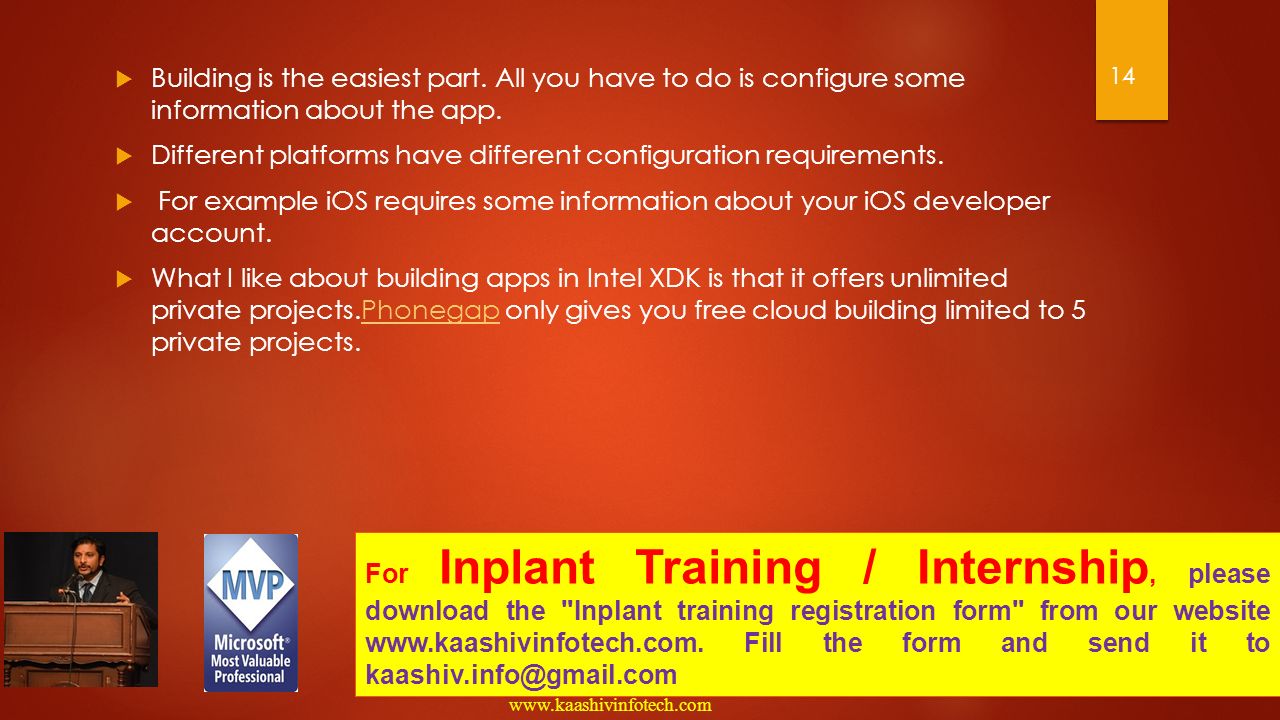 14

Building is the easiest part. All you have to do is configure some information about the app.

Different platforms have different configuration requirements.

For example iOS requires some information about your iOS developer account.

What I like about building apps in Intel XDK is that it offers unlimited private projects.Phonegap only gives you free cloud building limited to 5 private projects.

MVP
Microsoft® Most Valuable Professional

For Inplant Training / Internship, please download the "Inplant training registration form" from our website www.kaashivinfotech.com. Fill the form and send it to kaashiv.info@gmail.com

www.kaashivinfotech.com